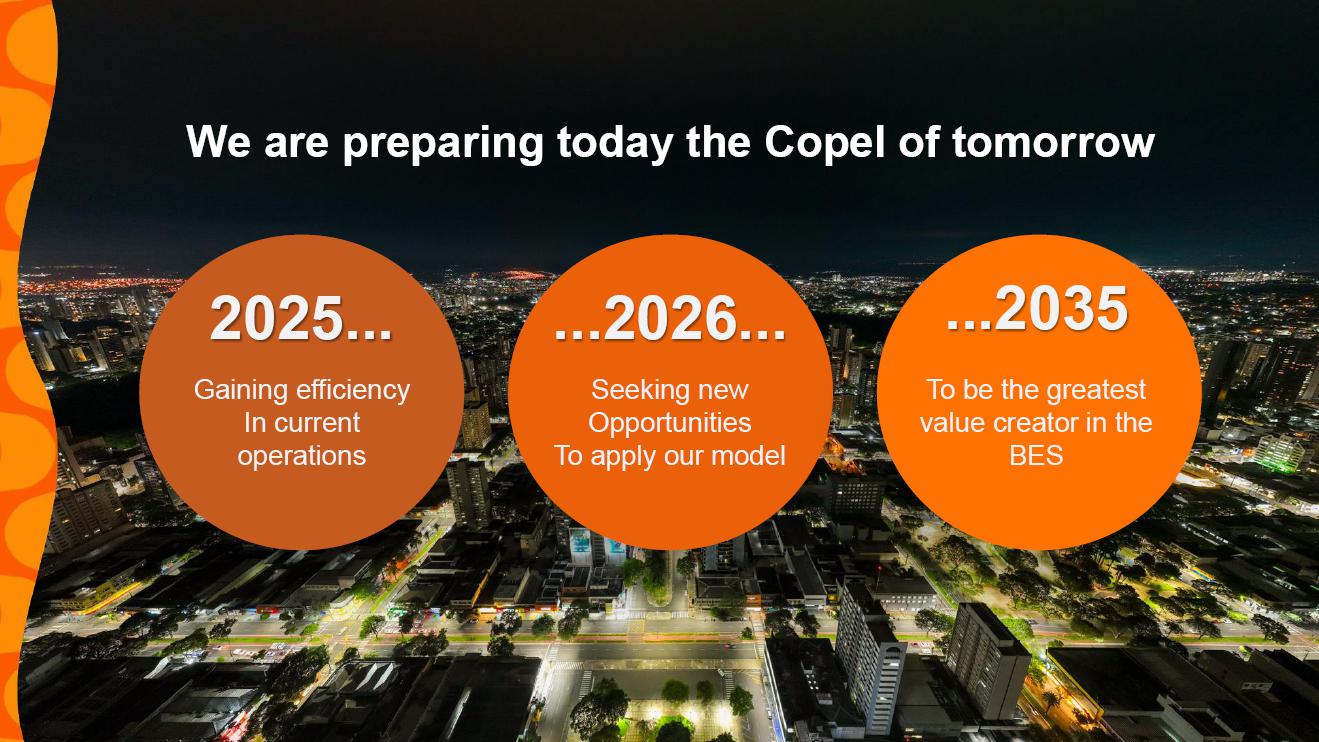 We are preparing today the Copel of tomorrow

2025...
Gaining efficiency
In current
operations

...2026...
Seeking new
Opportunities
To apply our model

...2035
To be the greatest
value creator in the
BES